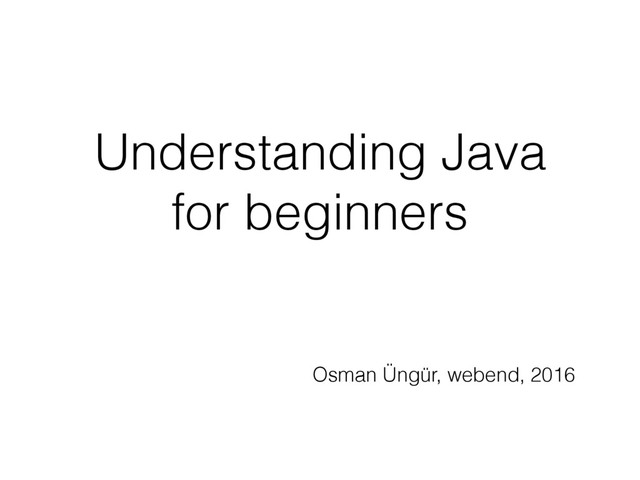 Understanding Java for beginners

Osman Üngür, webend, 2016